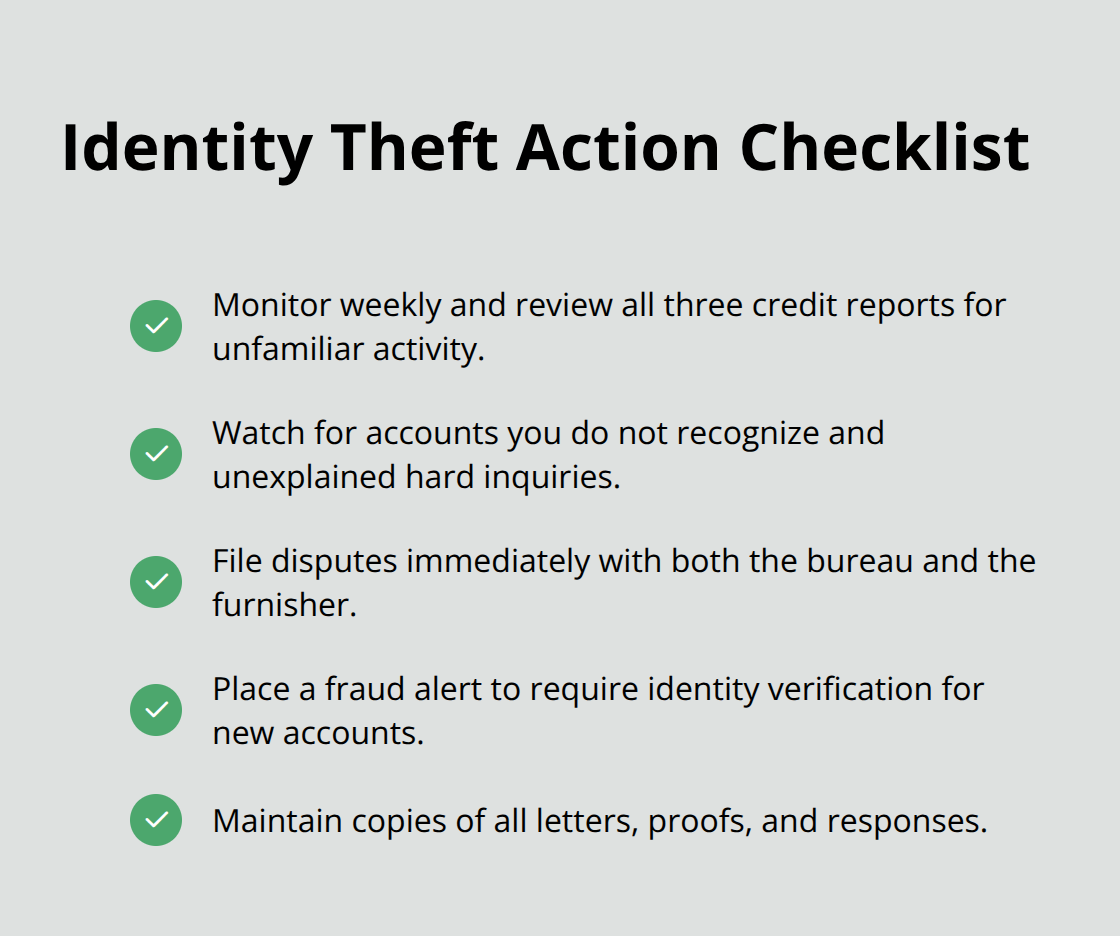 Identity Theft Action Checklist

Monitor weekly and review all three credit reports for unfamiliar activity.

Watch for accounts you do not recognize and unexplained hard inquiries.

File disputes immediately with both the bureau and the furnisher.

Place a fraud alert to require identity verification for new accounts.

Maintain copies of all letters, proofs, and responses.